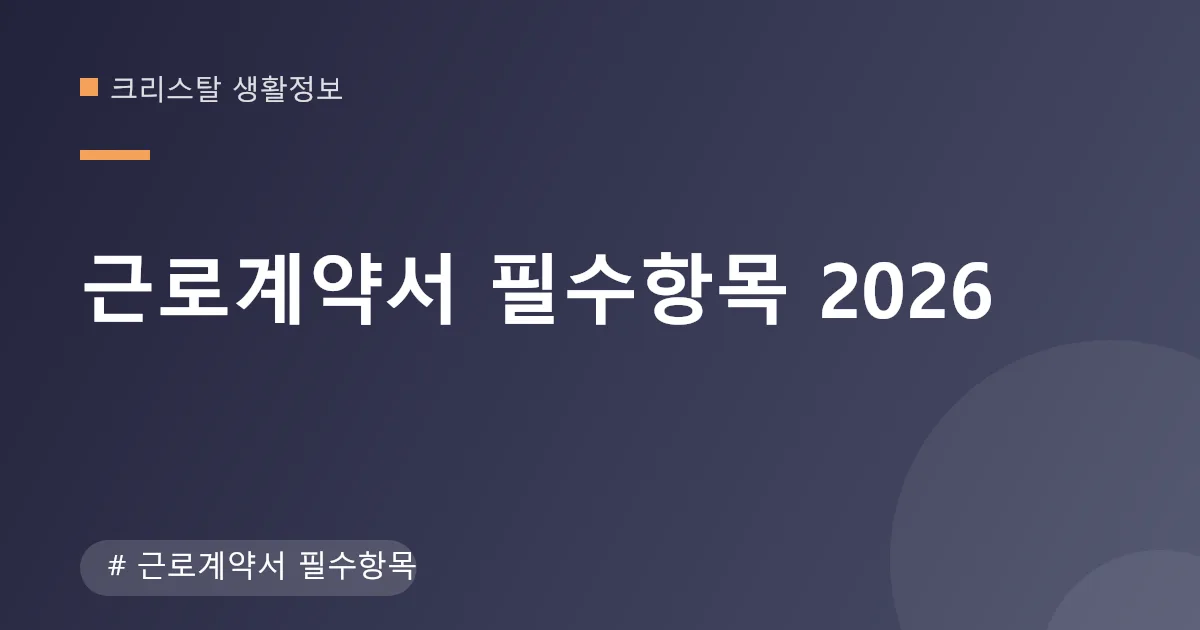 크리스탈 생활정보

근로계약서 필수항목 2026

# 근로계약서 필수항목